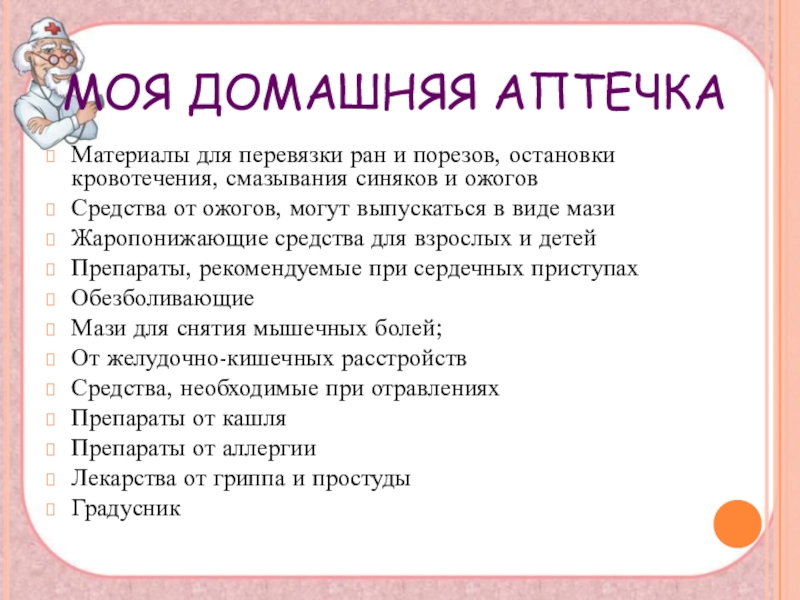 МОЯ ДОМАШНЯЯ АПТЕЧКА

Материалы для перевязки ран и порезов, остановки кровотечения, смазывания синяков и ожогов
Средства от ожогов, могут выпускаться в виде мази
Жаропонижающие средства для взрослых и детей
Препараты, рекомендуемые при сердечных приступах
Обезболивающие
Мази для снятия мышечных болей;
От желудочно-кишечных расстройств
Средства, необходимые при отравлениях
Препараты от кашля
Препараты от аллергии
Лекарства от гриппа и простуды
Градусник